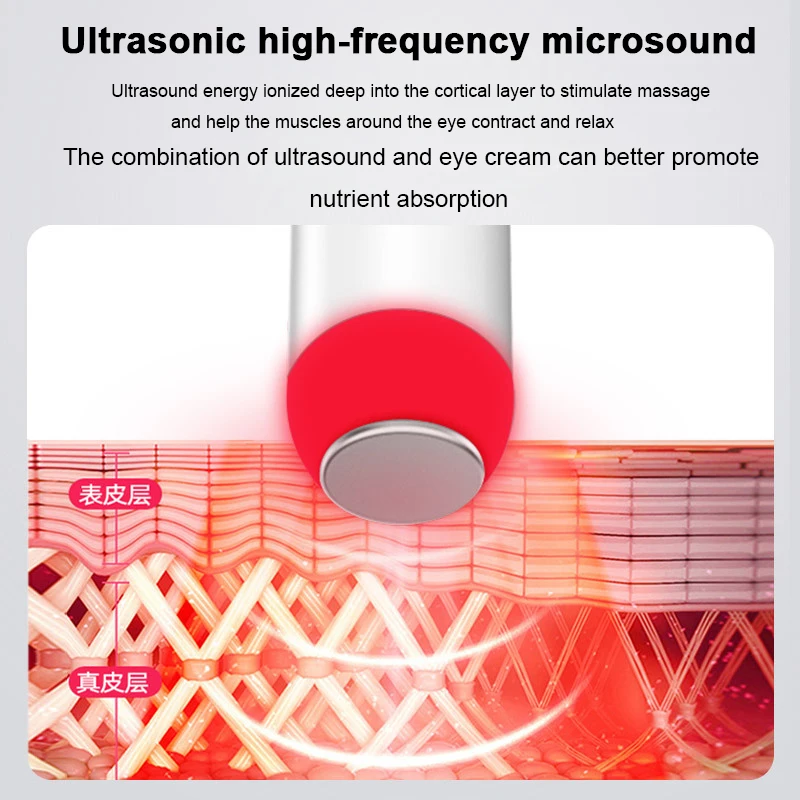 Ultrasonic high-frequency microsound

Ultrasound energy ionized deep into the cortical layer to stimulate massage and help the muscles around the eye contract and relax

The combination of ultrasound and eye cream can better promote nutrient absorption

表皮层

真皮层